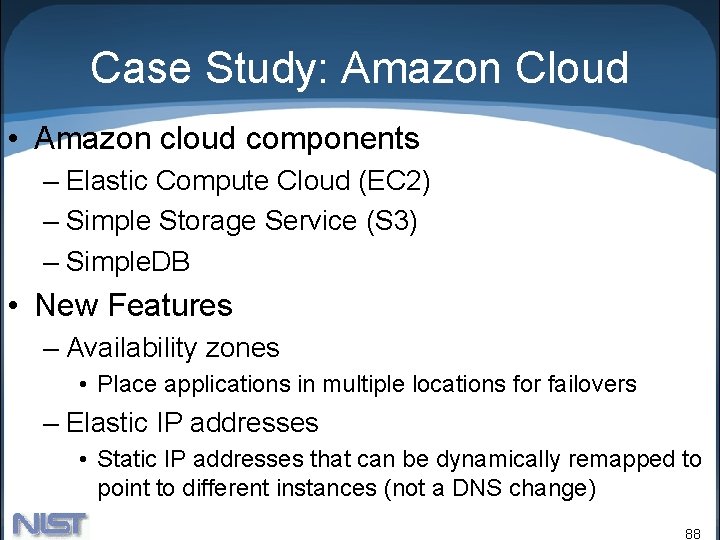 Case Study: Amazon Cloud

• Amazon cloud components
– Elastic Compute Cloud (EC2)
– Simple Storage Service (S3)
– SimpleDB

• New Features
– Availability zones
• Place applications in multiple locations for failovers
– Elastic IP addresses
• Static IP addresses that can be dynamically remapped to point to different instances (not a DNS change)

NIST

88